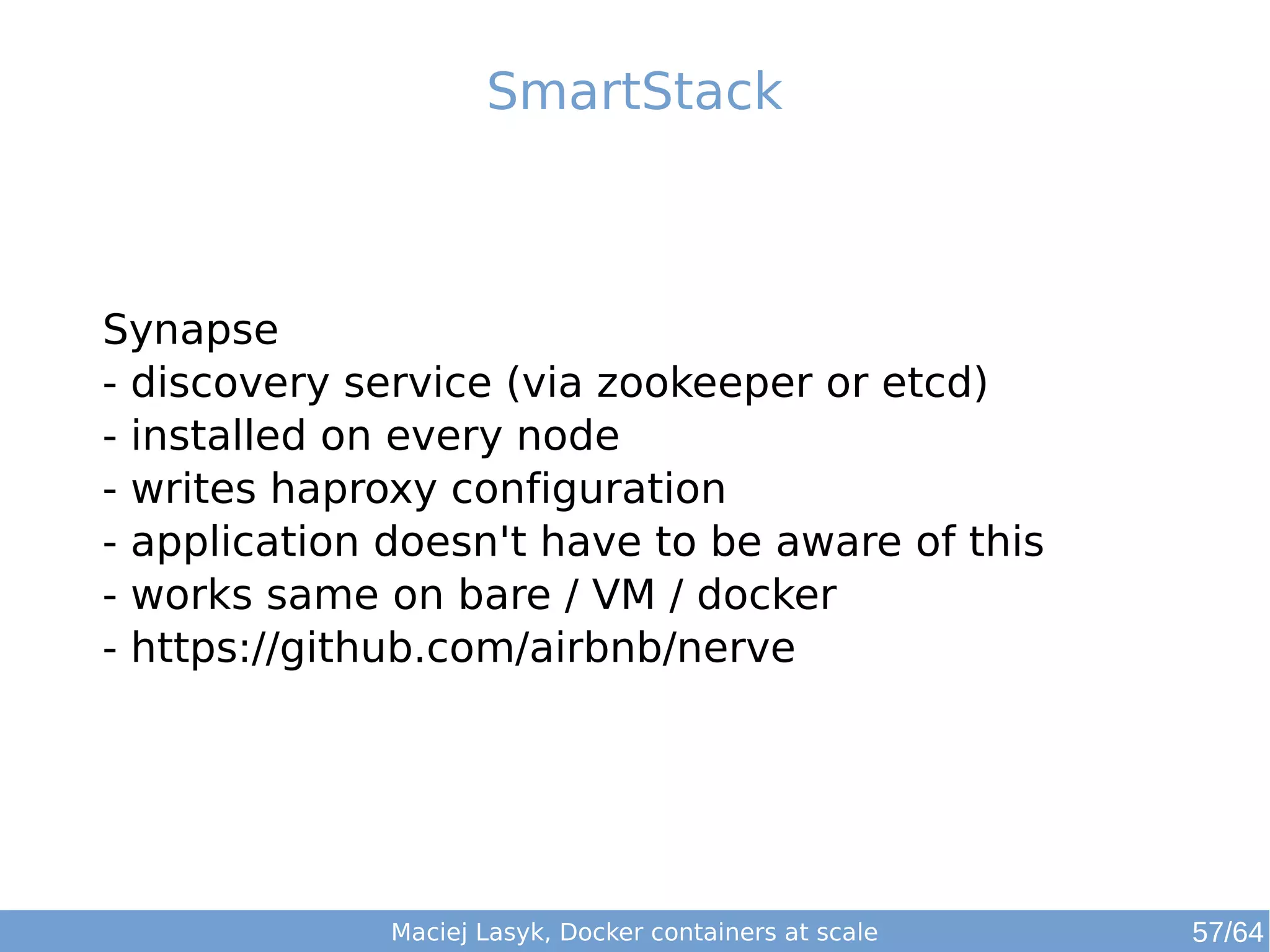 SmartStack

Synapse
- discovery service (via zookeeper or etcd)
- installed on every node
- writes haproxy configuration
- application doesn't have to be aware of this
- works same on bare / VM / docker
- https://github.com/airbnb/nerve

Maciej Lasyk, Docker containers at scale

57/64